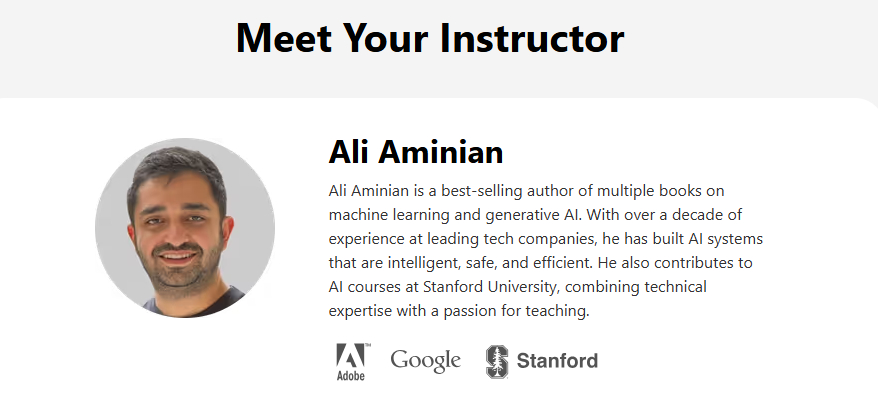 Meet Your Instructor

Ali Aminian

Ali Aminian is a best-selling author of multiple books on machine learning and generative AI. With over a decade of experience at leading tech companies, he has built AI systems that are intelligent, safe, and efficient. He also contributes to AI courses at Stanford University, combining technical expertise with a passion for teaching.

Adobe Google Stanford